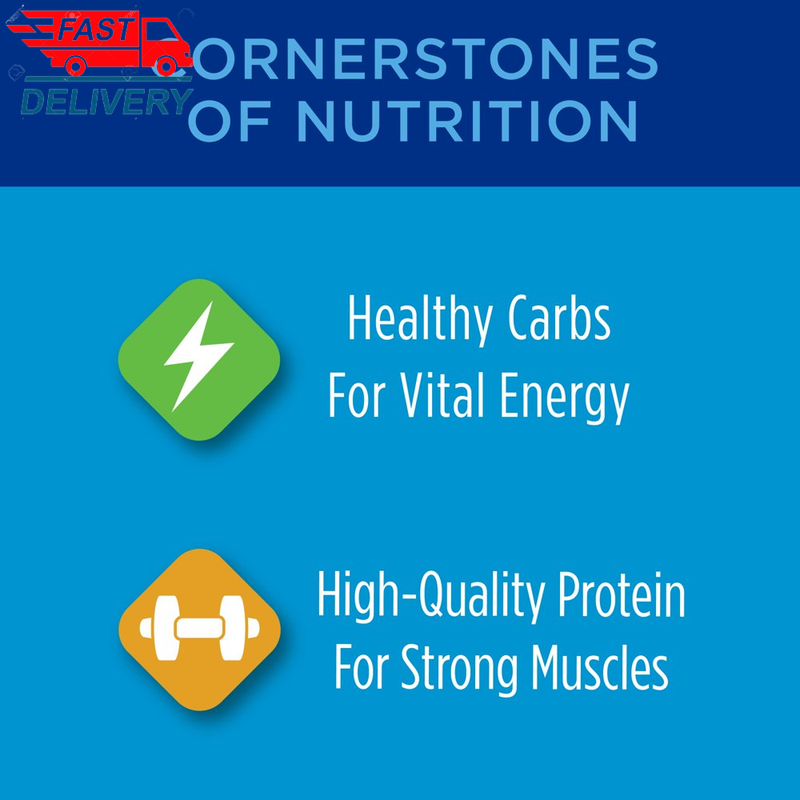 FAST
DELIVERY

ORNERSTONES OF NUTRITION

Healthy Carbs For Vital Energy

High-Quality Protein For Strong Muscles